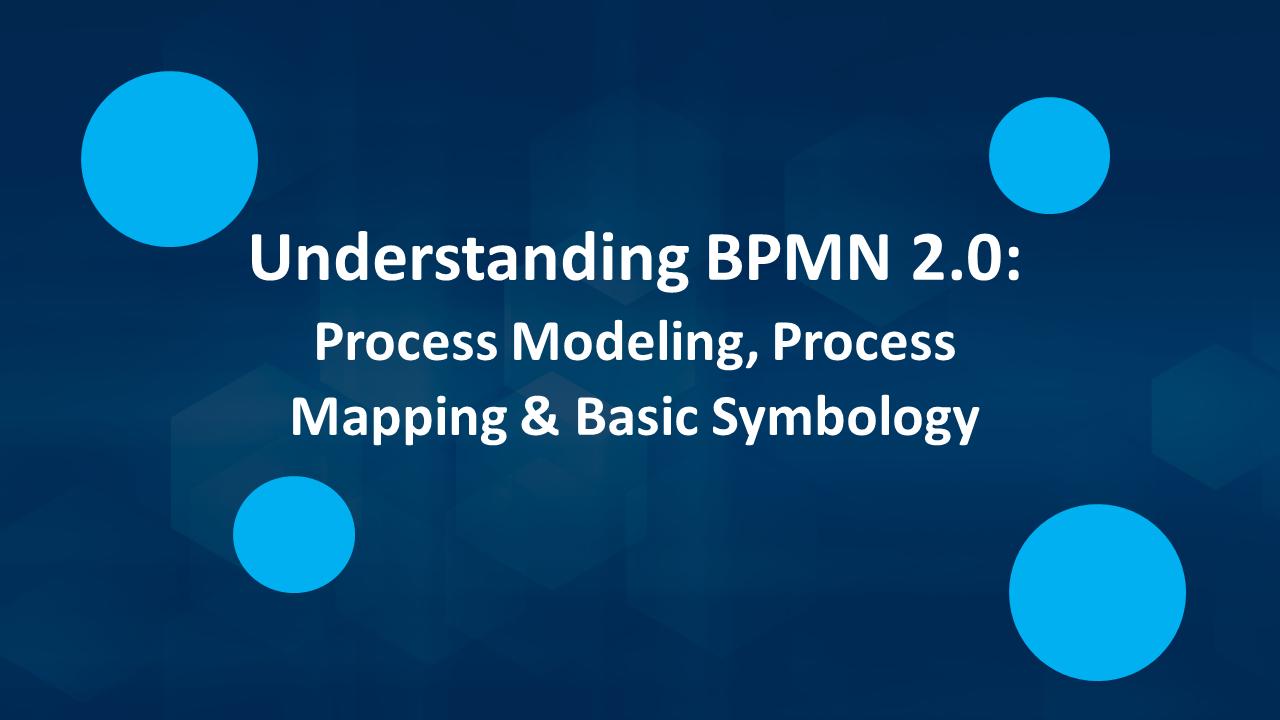 Understanding BPMN 2.0:

Process Modeling, Process Mapping & Basic Symbology